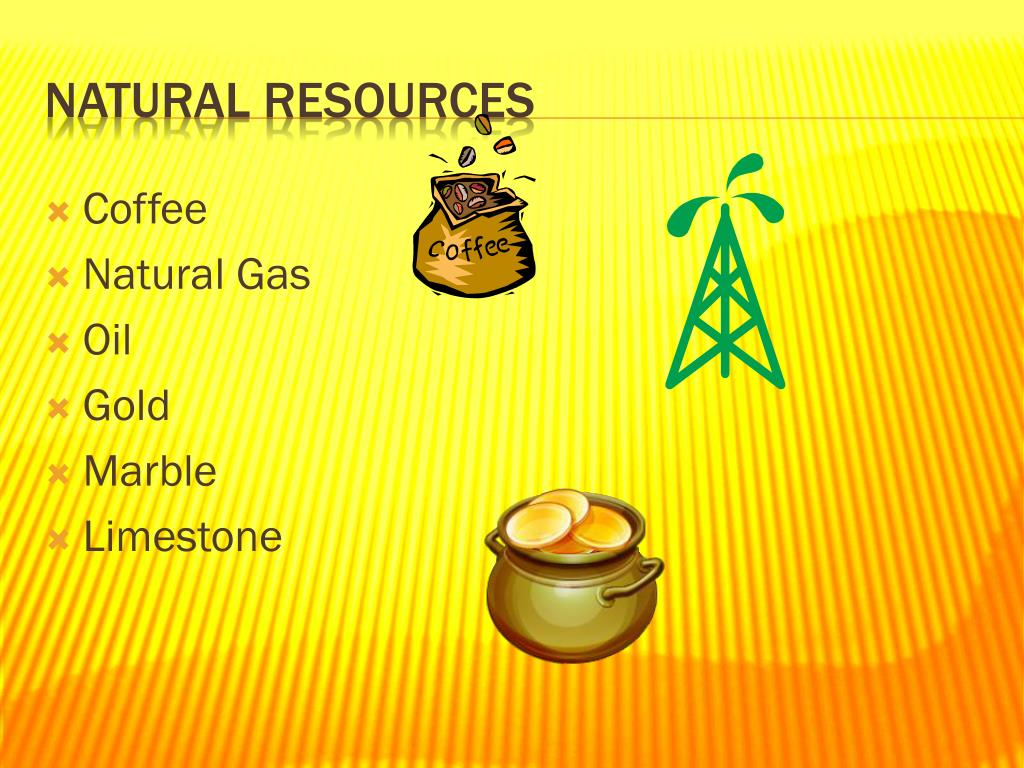 NATURAL RESOURCES

Coffee
Natural Gas
Oil
Gold
Marble
Limestone

Coffee